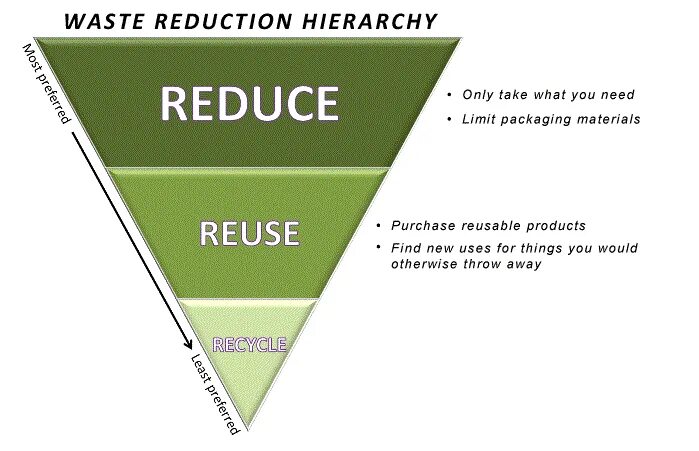 WASTE REDUCTION HIERARCHY

Most preferred

REDUCE

• Only take what you need
• Limit packaging materials

REUSE

• Purchase reusable products
• Find new uses for things you would otherwise throw away

RECYCLE

Least preferred